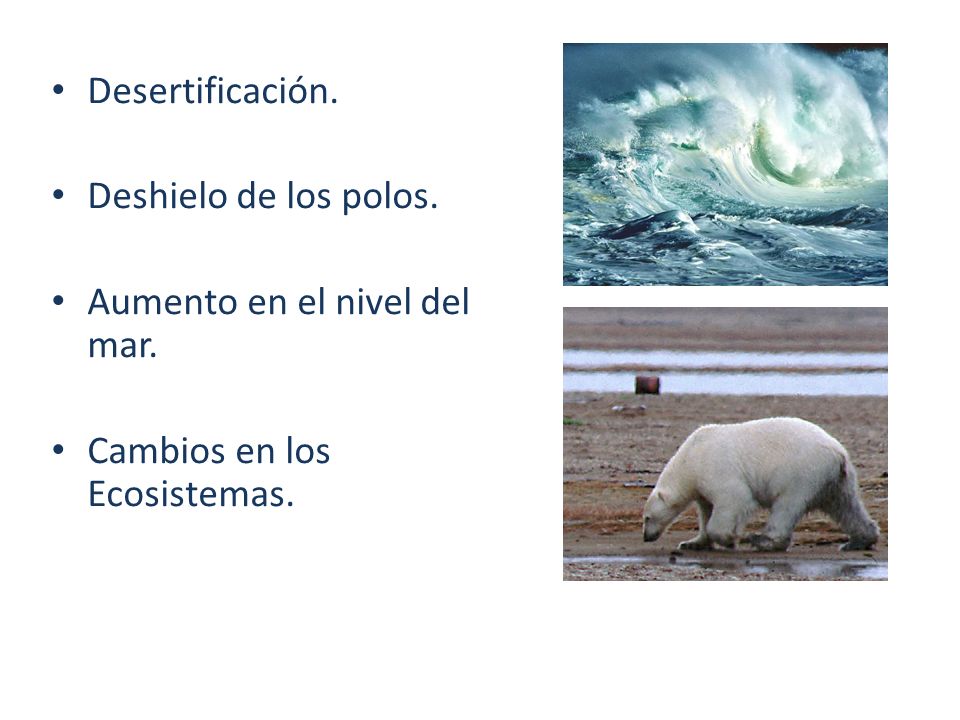 • Desertificación.

• Deshielo de los polos.

• Aumento en el nivel del mar.

• Cambios en los Ecosistemas.